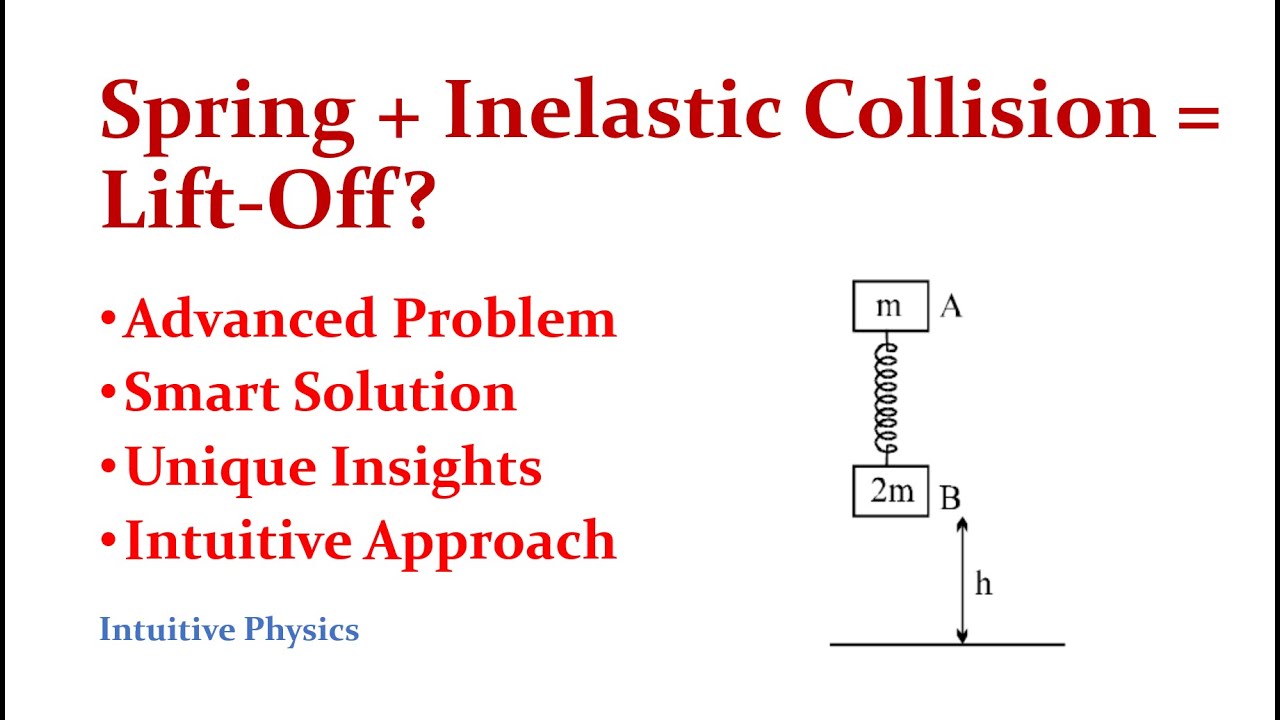 Spring + Inelastic Collision = Lift-Off?

•Advanced Problem
•Smart Solution
•Unique Insights
•Intuitive Approach

Intuitive Physics

m A

2m B

h